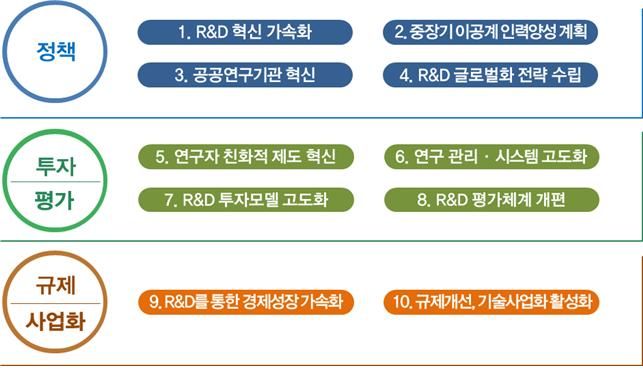 정책

1. R&D 혁신 가속화

2. 중장기 이공계 인력양성 계획

3. 공공연구기관 혁신

4. R&D 글로벌화 전략 수립

투자
평가

5. 연구자 친화적 제도 혁신

6. 연구 관리 · 시스템 고도화

7. R&D 투자모델 고도화

8. R&D 평가체계 개편

규제
사업화

9. R&D를 통한 경제성장 가속화

10. 규제개선, 기술사업화 활성화